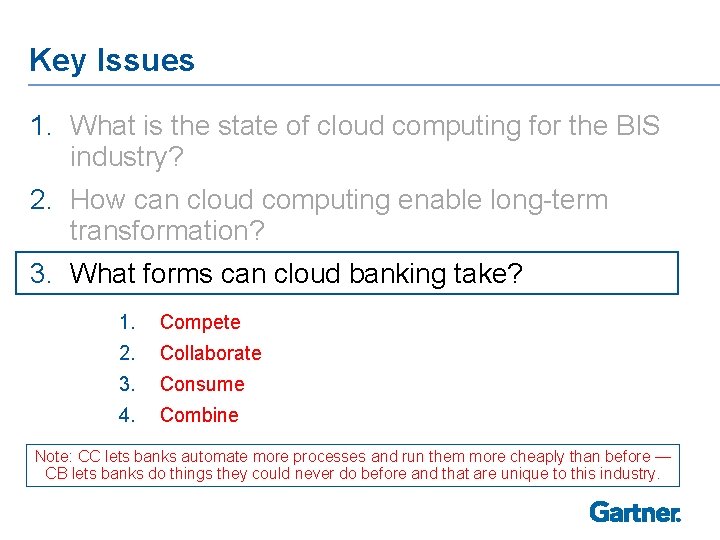 Key Issues

1. What is the state of cloud computing for the BIS industry?

2. How can cloud computing enable long-term transformation?

3. What forms can cloud banking take?

1. Compete
2. Collaborate
3. Consume
4. Combine

Note: CC lets banks automate more processes and run them more cheaply than before — CB lets banks do things they could never do before and that are unique to this industry.

Gartner.